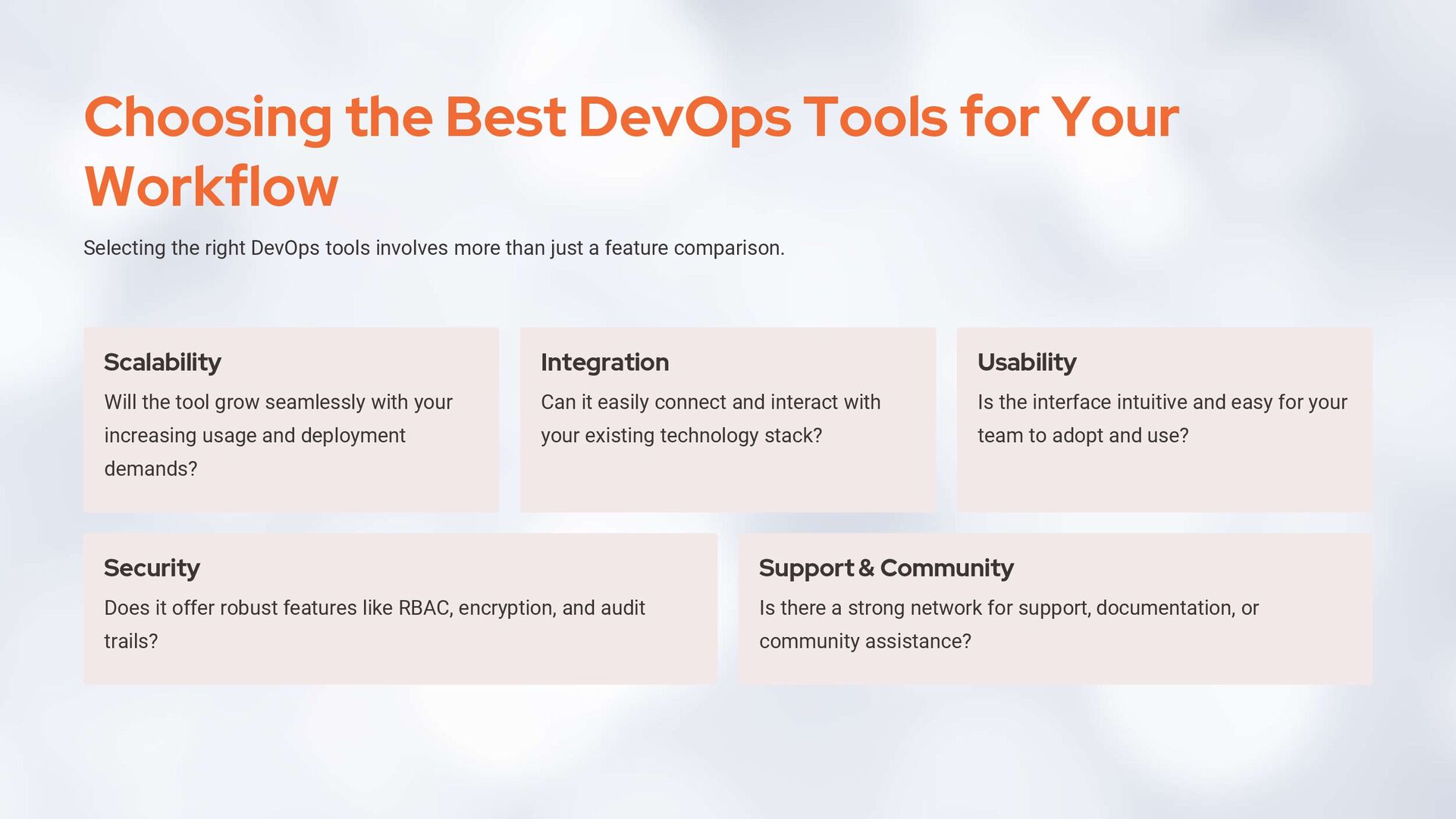 Choosing the Best DevOps Tools for Your Workflow

Selecting the right DevOps tools involves more than just a feature comparison.

Scalability

Will the tool grow seamlessly with your increasing usage and deployment demands?

Integration

Can it easily connect and interact with your existing technology stack?

Usability

Is the interface intuitive and easy for your team to adopt and use?

Security

Does it offer robust features like RBAC, encryption, and audit trails?

Support & Community

Is there a strong network for support, documentation, or community assistance?